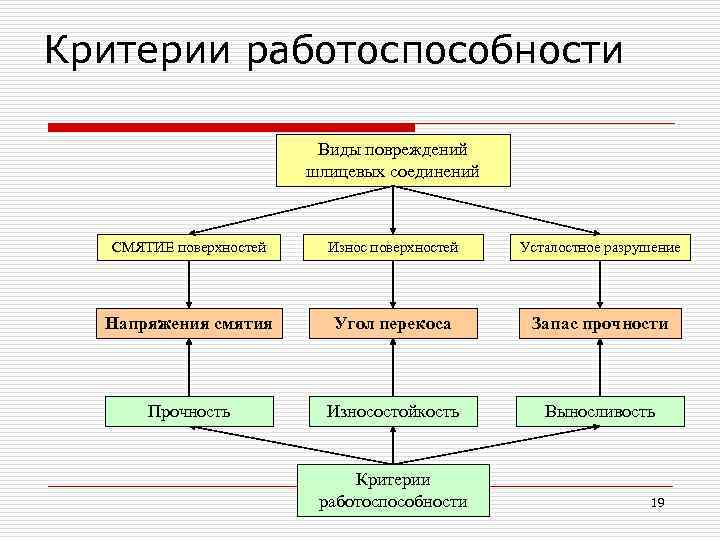 Критерии работоспособности

Виды повреждений шлицевых соединений

СМЯТИЕ поверхностей

Износ поверхностей

Усталостное разрушение

Напряжения смятия

Угол перекоса

Запас прочности

Прочность

Износостойкость

Выносливость

Критерии работоспособности

19